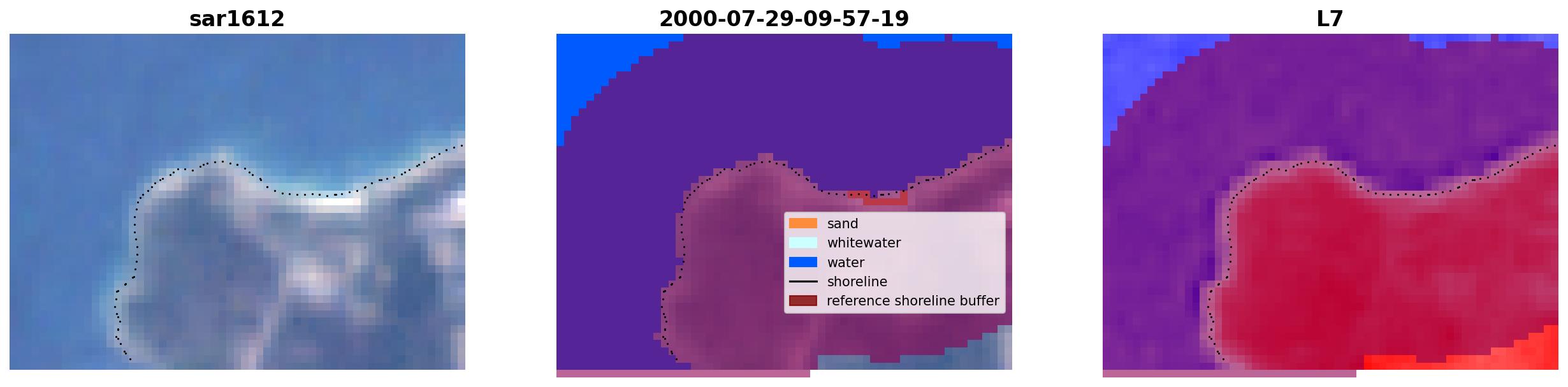 sar1612

2000-07-29-09-57-19

sand
whitewater
water
shoreline
reference shoreline buffer

L7